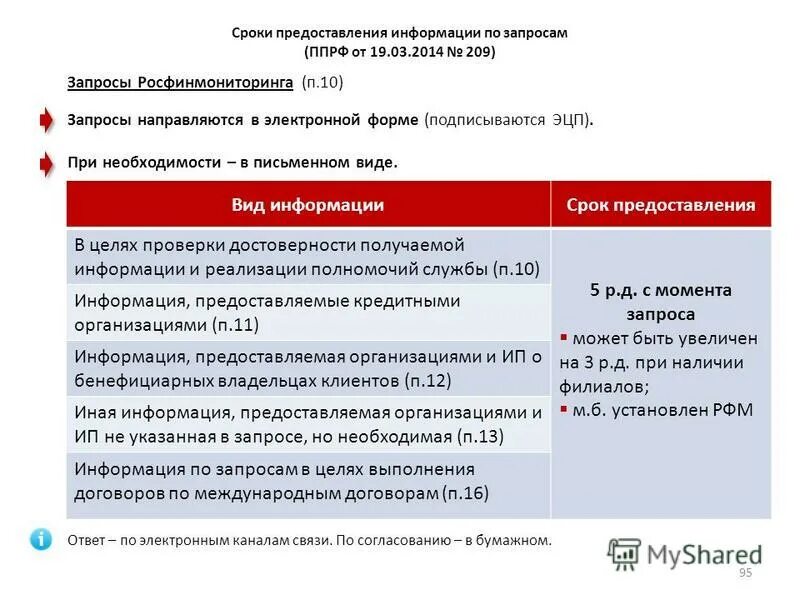 Сроки предоставления информации по запросам
(ППРФ от 19.03.2014 № 209)

Запросы Росфинмониторинга (п.10)

Запросы направляются в электронной форме (подписываются ЭЦП).

При необходимости – в письменном виде.

| Вид информации | Срок предоставления |
|---|---|
| В целях проверки достоверности получаемой информации и реализации полномочий службы (п.10) | 5 р.д. с момента запроса ▪ может быть увеличен на 3 р.д. при наличии филиалов; ▪ м.б. установлен РФМ |
| Информация, предоставляемые кредитными организациями (п.11) | |
| Информация, предоставляемая организациями и ИП о бенефициарных владельцах клиентов (п.12) | |
| Иная информация, предоставляемая организациями и ИП не указанная в запросе, но необходимая (п.13) | |
| Информация по запросам в целях выполнения договоров по международным договорам (п.16) | |

Ответ – по электронным каналам связи. По согласованию – в бумажном.

MyShared

95